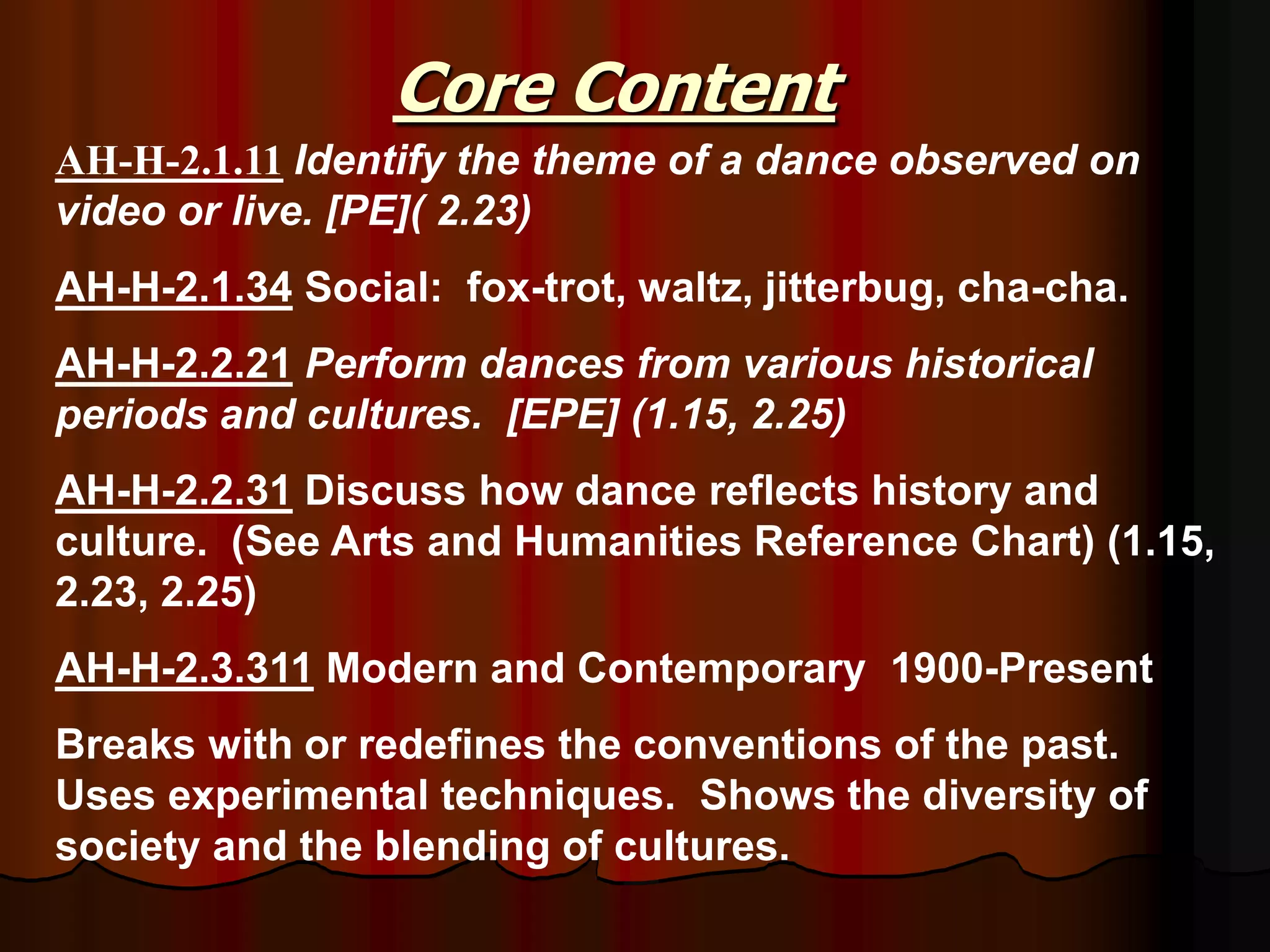 Core Content

AH-H-2.1.11 Identify the theme of a dance observed on video or live. [PE]( 2.23)

AH-H-2.1.34 Social:  fox-trot, waltz, jitterbug, cha-cha.

AH-H-2.2.21 Perform dances from various historical periods and cultures.  [EPE] (1.15, 2.25)

AH-H-2.2.31 Discuss how dance reflects history and culture.  (See Arts and Humanities Reference Chart) (1.15, 2.23, 2.25)

AH-H-2.3.311 Modern and Contemporary  1900-Present

Breaks with or redefines the conventions of the past.  Uses experimental techniques.  Shows the diversity of society and the blending of cultures.